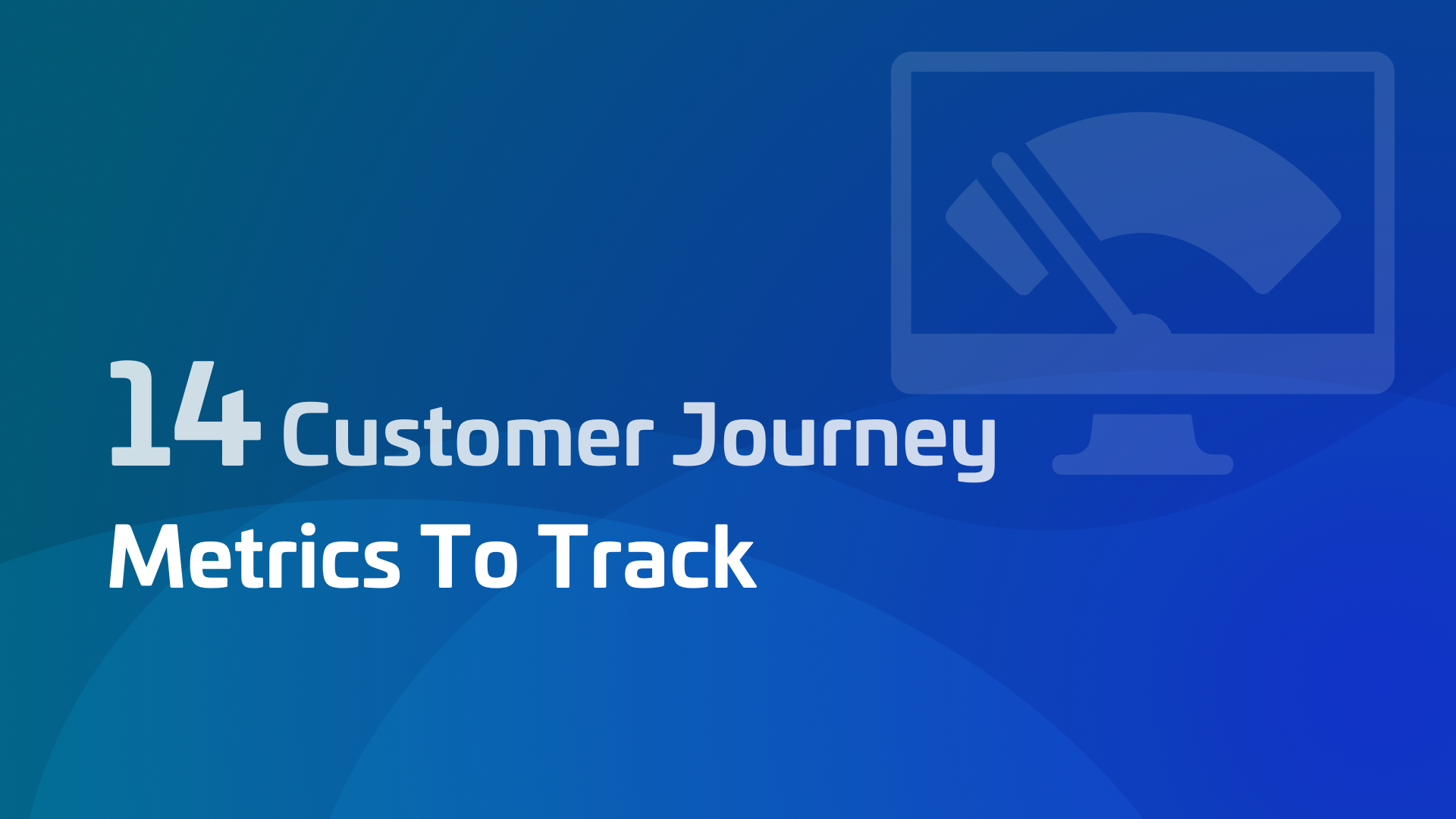 14 Customer Journey
Metrics To Track